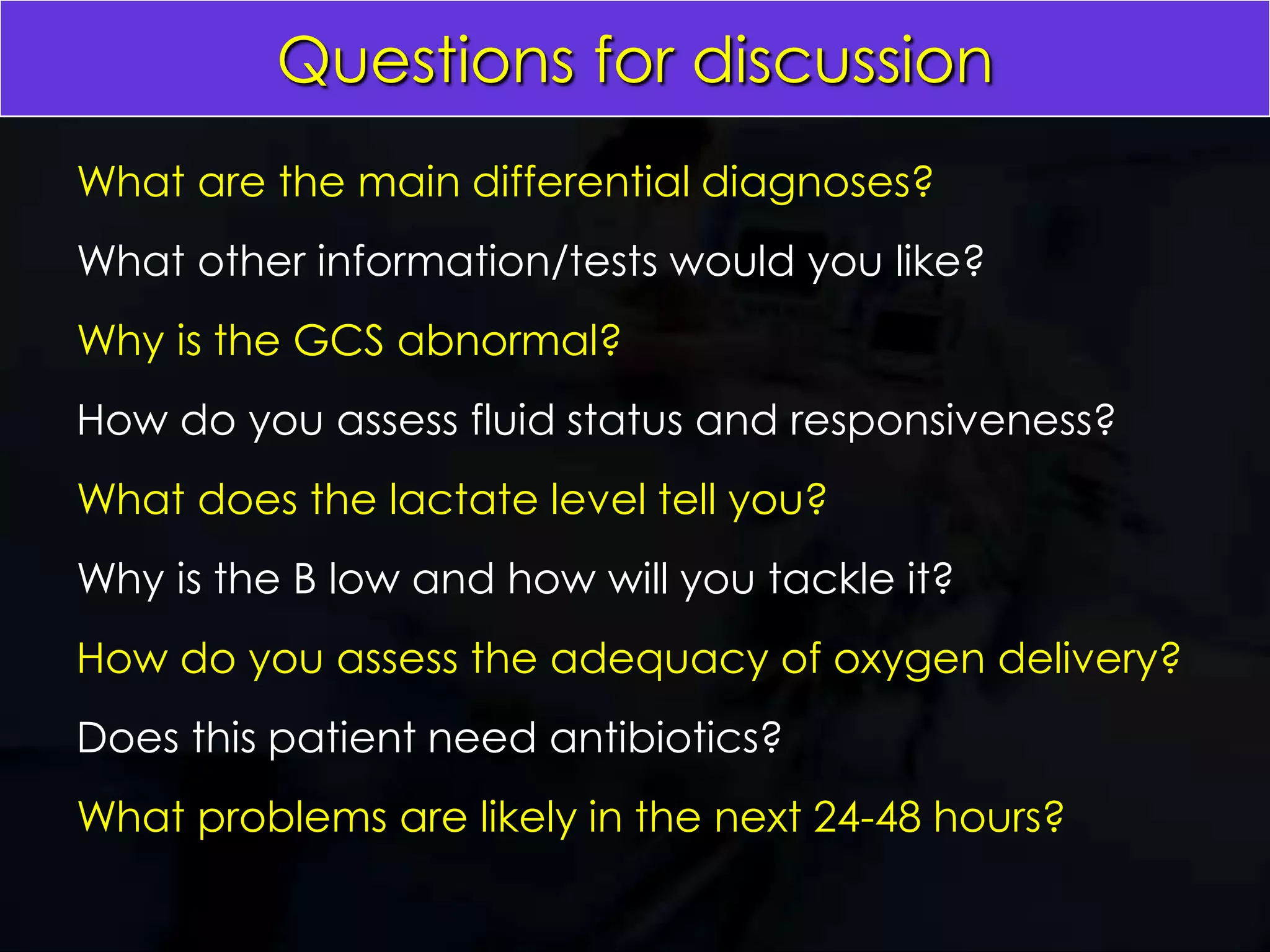 Questions for discussion

What are the main differential diagnoses?

What other information/tests would you like?

Why is the GCS abnormal?

How do you assess fluid status and responsiveness?

What does the lactate level tell you?

Why is the B low and how will you tackle it?

How do you assess the adequacy of oxygen delivery?

Does this patient need antibiotics?

What problems are likely in the next 24-48 hours?